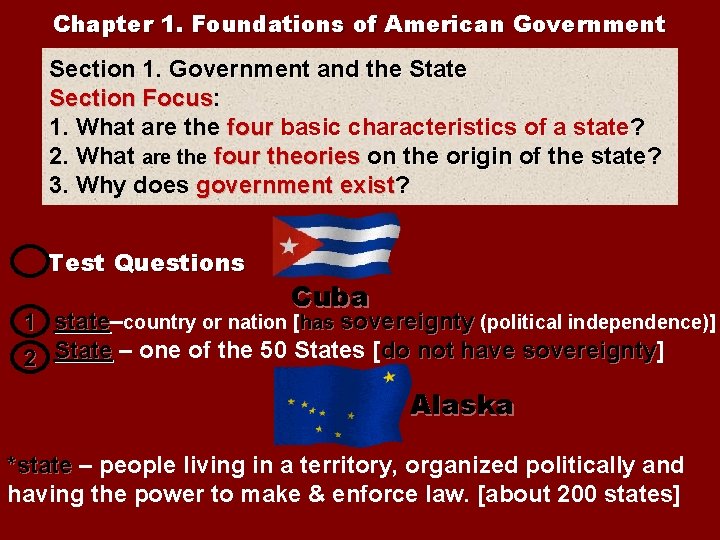 Chapter 1. Foundations of American Government

Section 1. Government and the State
Section Focus:
1. What are the four basic characteristics of a state?
2. What are the four theories on the origin of the state?
3. Why does government exist?

Test Questions

Cuba

1 state–country or nation [has sovereignty (political independence)]
2 State – one of the 50 States [do not have sovereignty]

Alaska

*state – people living in a territory, organized politically and having the power to make & enforce law. [about 200 states]